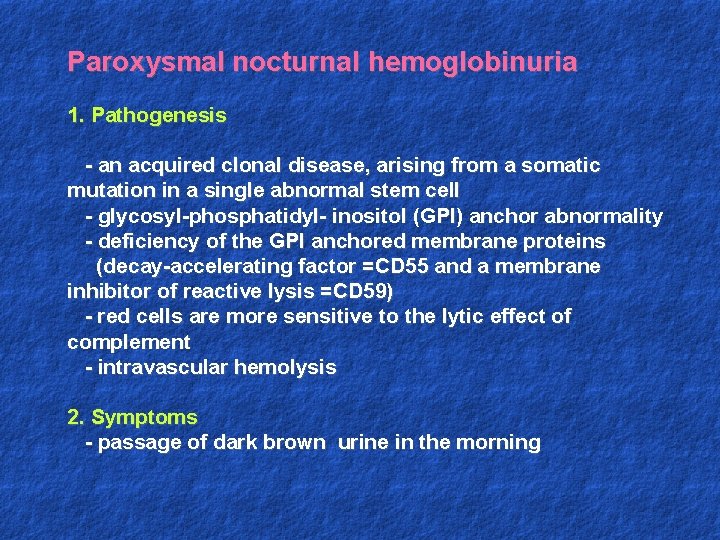 Paroxysmal nocturnal hemoglobinuria

1. Pathogenesis

- an acquired clonal disease, arising from a somatic mutation in a single abnormal stem cell
- glycosyl-phosphatidyl- inositol (GPI) anchor abnormality
- deficiency of the GPI anchored membrane proteins (decay-accelerating factor =CD55 and a membrane inhibitor of reactive lysis =CD59)
- red cells are more sensitive to the lytic effect of complement
- intravascular hemolysis

2. Symptoms
- passage of dark brown urine in the morning